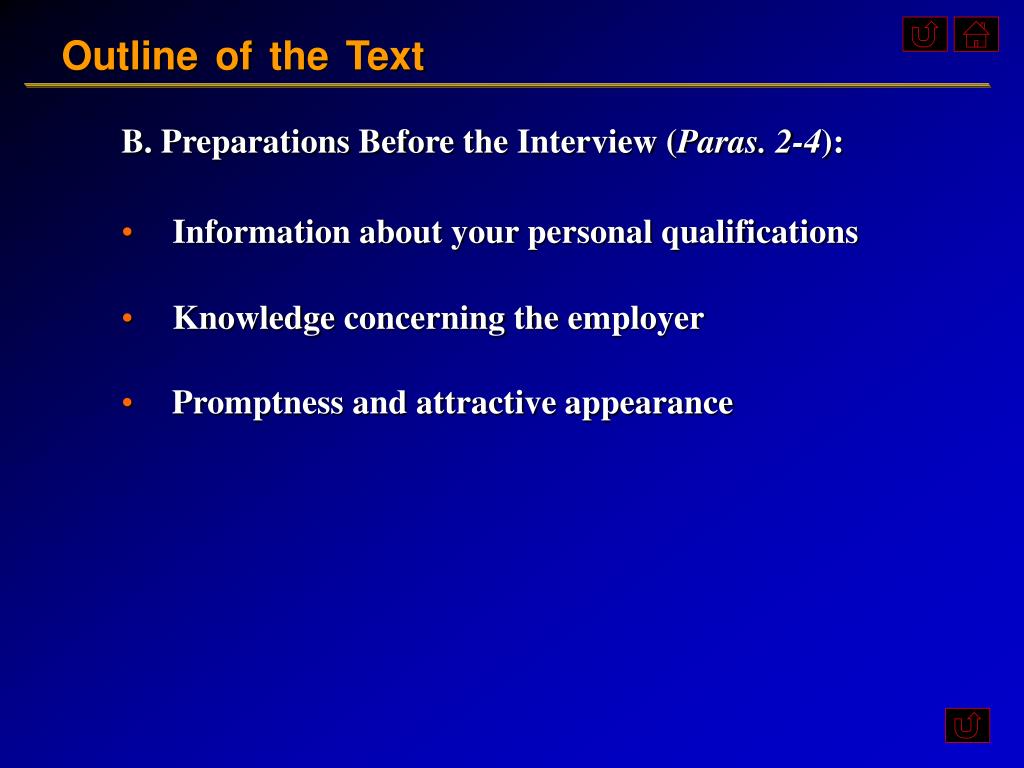 Outline of the Text

B. Preparations Before the Interview (Paras. 2-4):

• Information about your personal qualifications

• Knowledge concerning the employer

• Promptness and attractive appearance